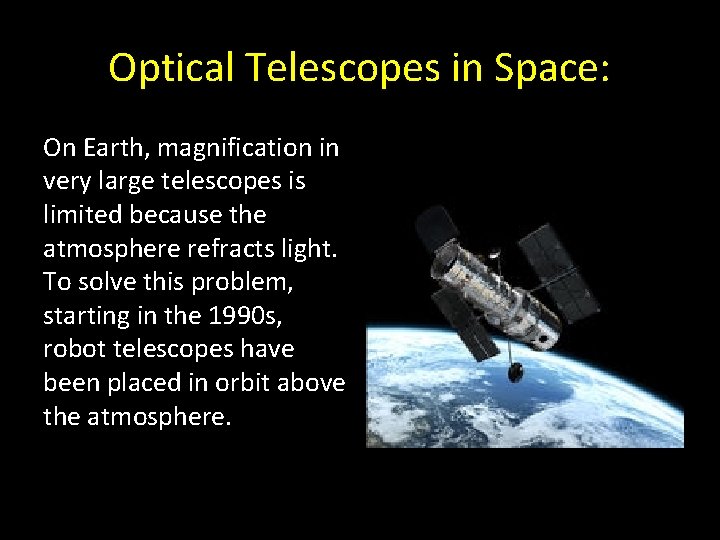 Optical Telescopes in Space:

On Earth, magnification in very large telescopes is limited because the atmosphere refracts light. To solve this problem, starting in the 1990s, robot telescopes have been placed in orbit above the atmosphere.